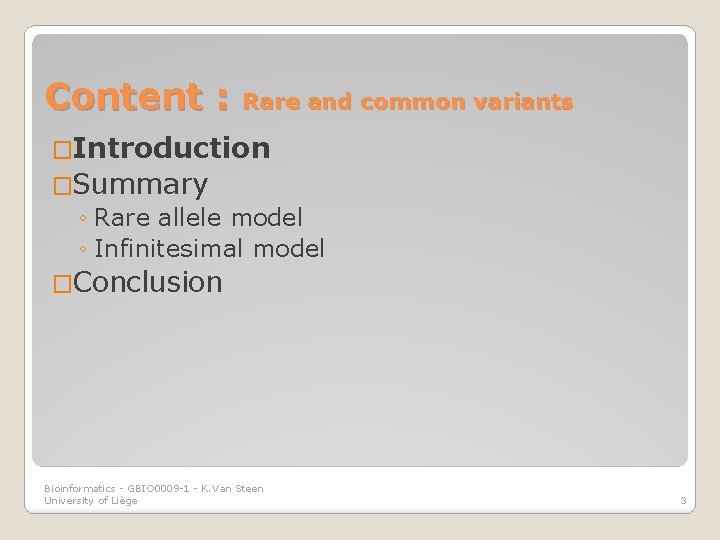 Content : Rare and common variants

□Introduction
□Summary
◦ Rare allele model
◦ Infinitesimal model
□Conclusion

Bioinformatics - GBIO0009-1 - K.Van Steen
University of Liège

3